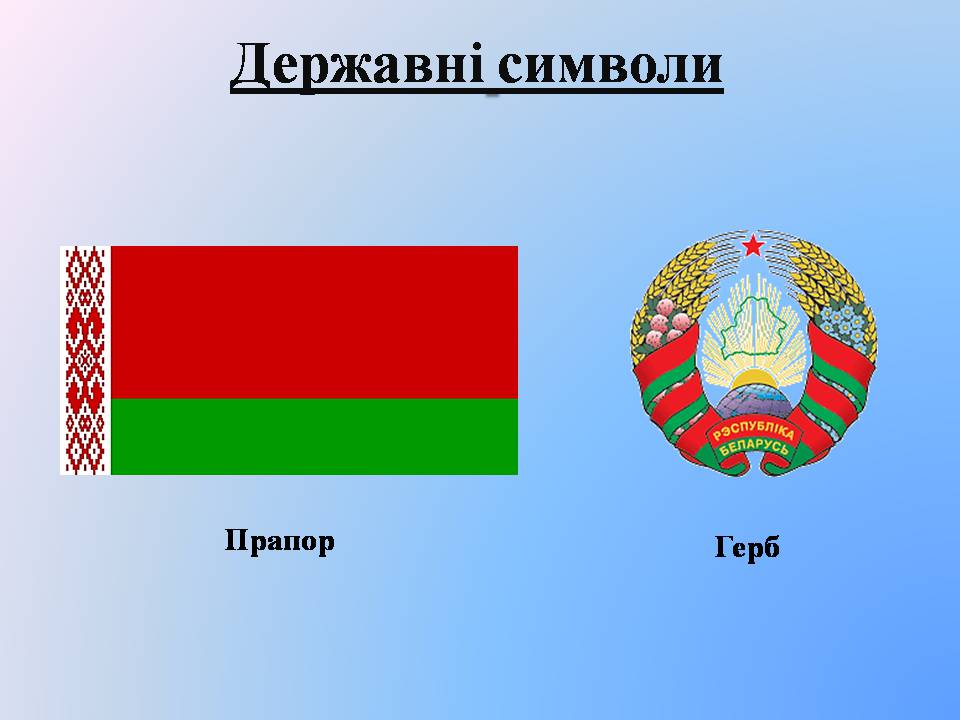 Державні символи

РЭСПУБЛІКА БЕЛАРУСЬ

Прапор

Герб